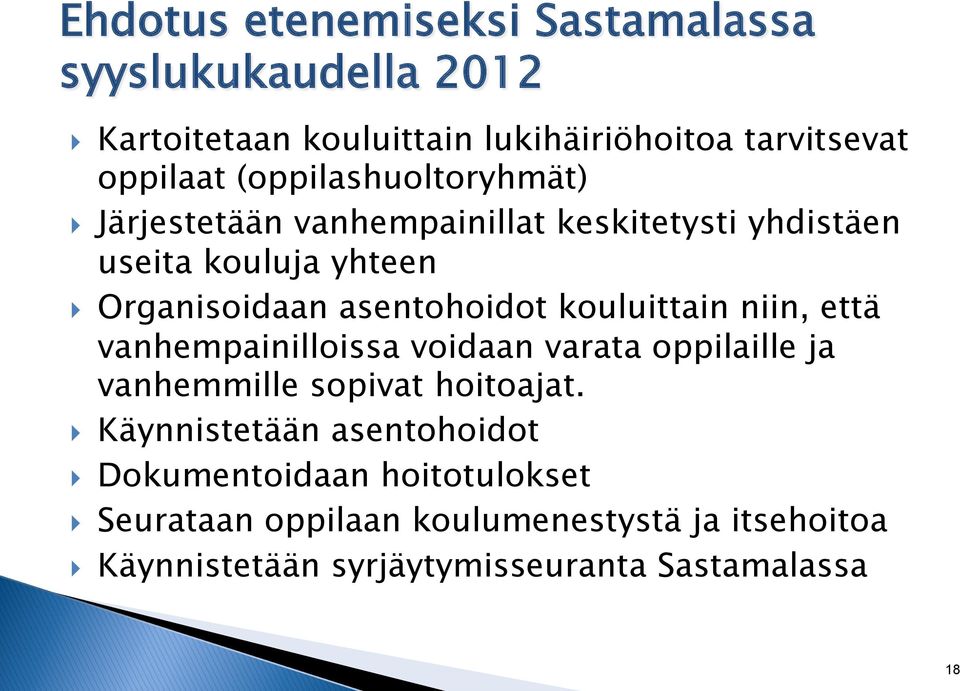 Ehdotus etenemiseksi Sastamalassa syyslukukaudella 2012

Kartoitetaan kouluittain lukihäiriöhoitoa tarvitsevat oppilaat (oppilashuoltoryhmät)

Järjestetään vanhempainillat keskitetysti yhdistäen useita kouluja yhteen

Organisoidaan asentohoidot kouluittain niin, että vanhempainilloissa voidaan varata oppilaille ja vanhemmille sopivat hoitoajat.

Käynnistetään asentohoidot

Dokumentoidaan hoitotulokset

Seurataan oppilaan koulumenestystä ja itsehoitoa

Käynnistetään syrjäytymisseuranta Sastamalassa

18